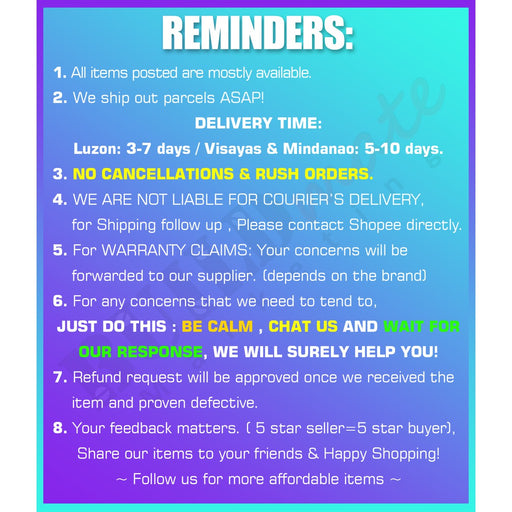 REMINDERS:

1. All items posted are mostly available.

2. We ship out parcels ASAP!

DELIVERY TIME:

Luzon: 3-7 days / Visayas & Mindanao: 5-10 days.

3. NO CANCELLATIONS & RUSH ORDERS.

4. WE ARE NOT LIABLE FOR COURIER'S DELIVERY, for Shipping follow up , Please contact Shopee directly.

5. For WARRANTY CLAIMS: Your concerns will be forwarded to our supplier. (depends on the brand)

6. For any concerns that we need to tend to,

JUST DO THIS : BE CALM , CHAT US AND WAIT FOR OUR RESPONSE, WE WILL SURELY HELP YOU!

7. Refund request will be approved once we received the item and proven defective.

8. Your feedback matters. ( 5 star seller=5 star buyer), Share our items to your friends & Happy Shopping!

~ Follow us for more affordable items ~